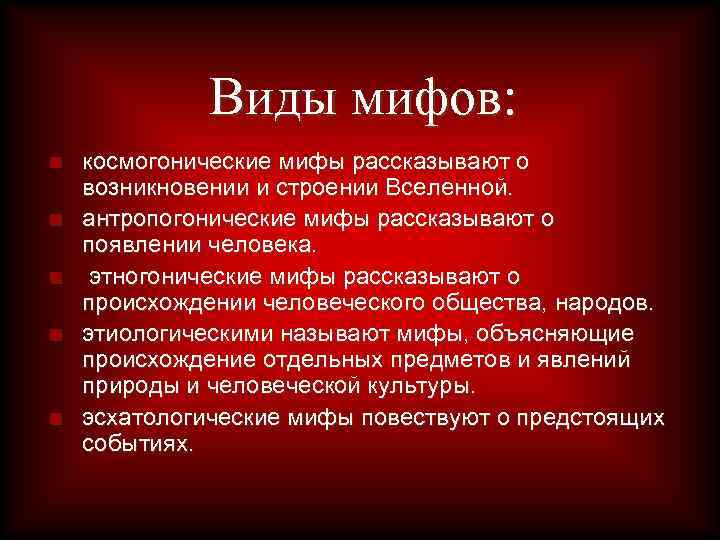 Виды мифов:

- космогонические мифы рассказывают о возникновении и строении Вселенной.
- антропогонические мифы рассказывают о появлении человека.
- этногонические мифы рассказывают о происхождении человеческого общества, народов.
- этиологическими называют мифы, объясняющие происхождение отдельных предметов и явлений природы и человеческой культуры.
- эсхатологические мифы повествуют о предстоящих событиях.